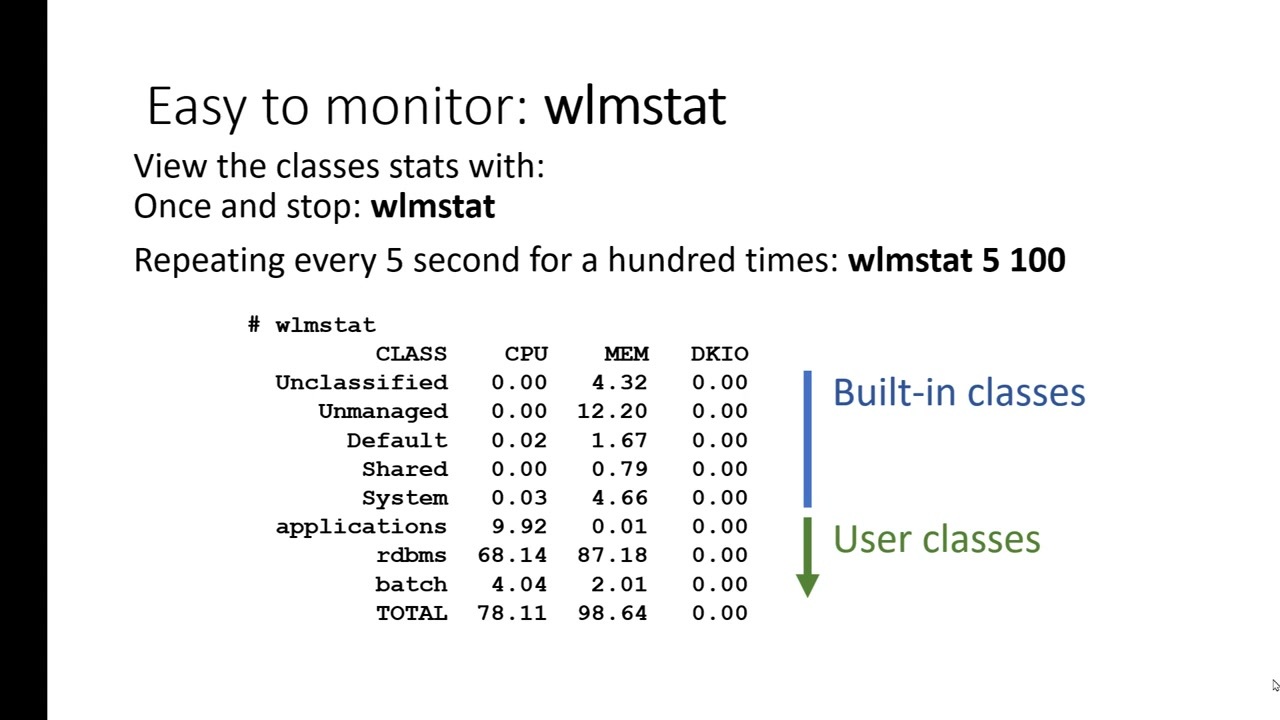 Easy to monitor: wlmstat

View the classes stats with:
Once and stop: wlmstat

Repeating every 5 second for a hundred times: wlmstat 5 100

# wlmstat

| CLASS | CPU | MEM | DKIO |
|---|---|---|---|
| Unclassified | 0.00 | 4.32 | 0.00 |
| Unmanaged | 0.00 | 12.20 | 0.00 |
| Default | 0.02 | 1.67 | 0.00 |
| Shared | 0.00 | 0.79 | 0.00 |
| System | 0.03 | 4.66 | 0.00 |
| applications | 9.92 | 0.01 | 0.00 |
| rdbms | 68.14 | 87.18 | 0.00 |
| batch | 4.04 | 2.01 | 0.00 |
| TOTAL | 78.11 | 98.64 | 0.00 |

Built-in classes

User classes